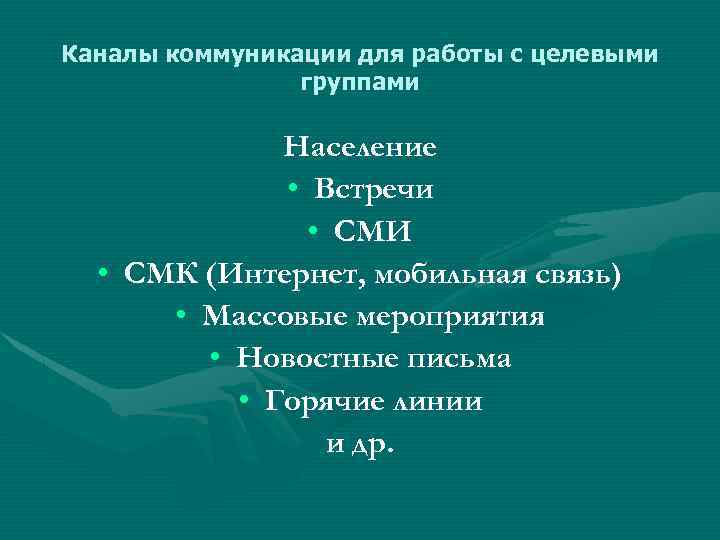 Каналы коммуникации для работы с целевыми группами

Население
• Встречи
• СМИ
• СМК (Интернет, мобильная связь)
• Массовые мероприятия
• Новостные письма
• Горячие линии
и др.